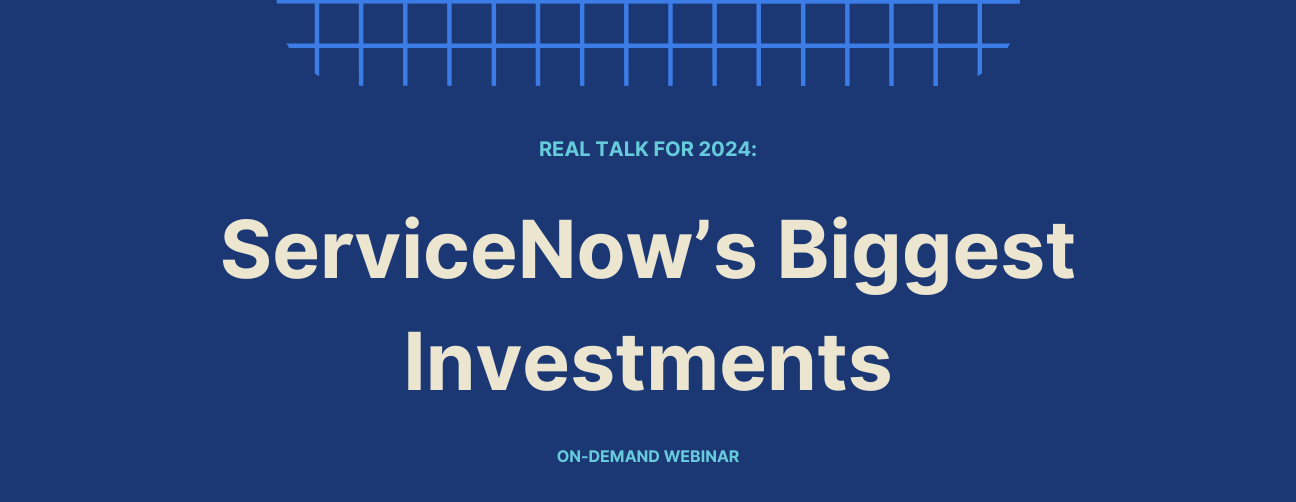 REAL TALK FOR 2024:

ServiceNow’s Biggest Investments

ON-DEMAND WEBINAR